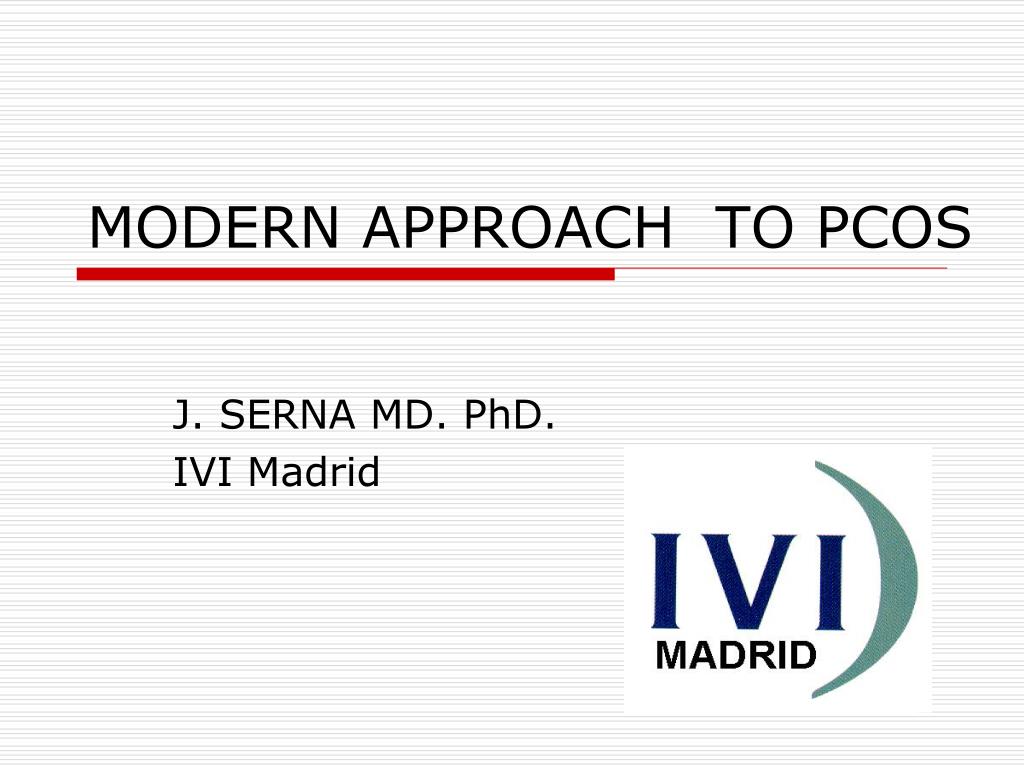 MODERN APPROACH  TO PCOS

J. SERNA MD. PhD.
IVI Madrid

IVI
MADRID